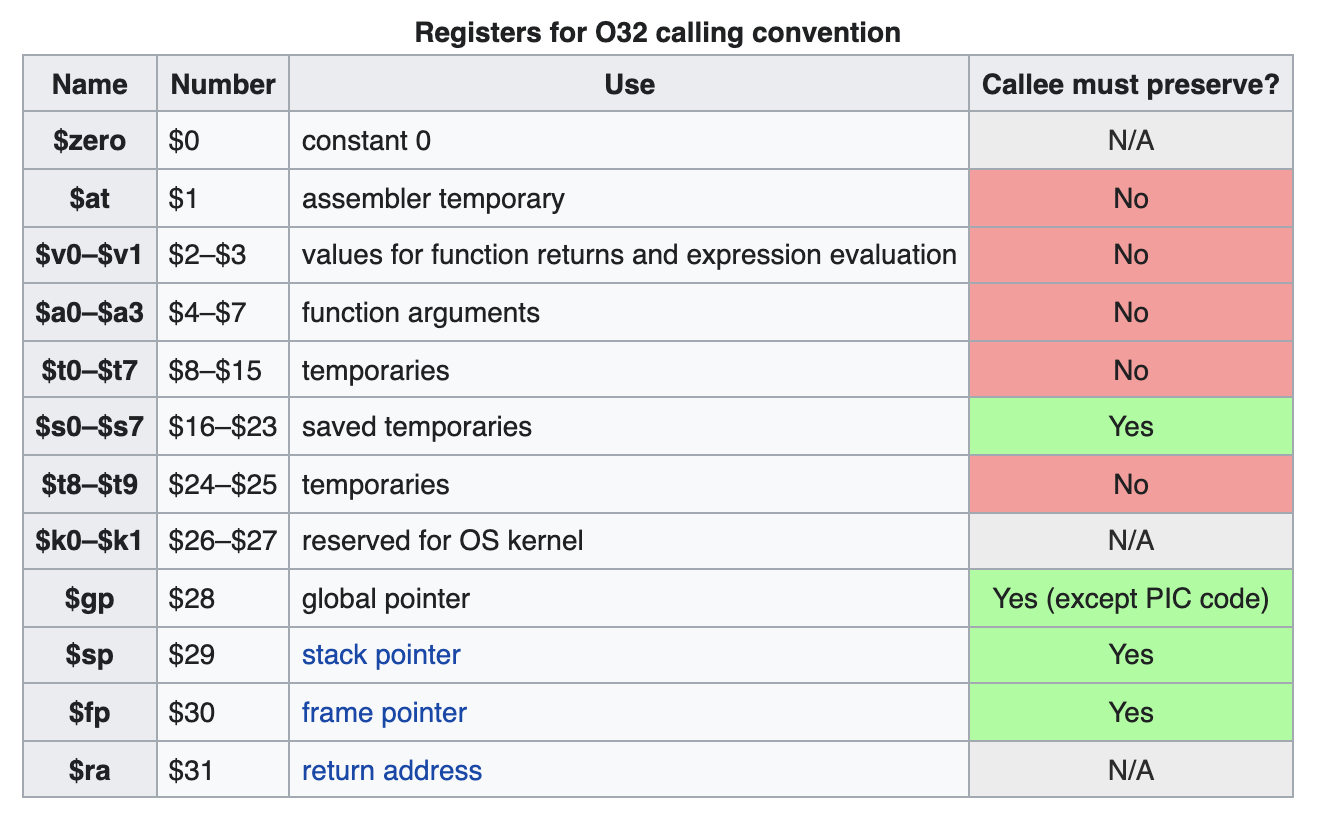 Registers for O32 calling convention

| Name | Number | Use | Callee must preserve? |
|---|---|---|---|
| \$zero | \$0 | constant 0 | N/A |
| \$at | \$1 | assembler temporary | No |
| \$v0–\$v1 | \$2–\$3 | values for function returns and expression evaluation | No |
| \$a0–\$a3 | \$4–\$7 | function arguments | No |
| \$t0–\$t7 | \$8–\$15 | temporaries | No |
| \$s0–\$s7 | \$16–\$23 | saved temporaries | Yes |
| \$t8–\$t9 | \$24–\$25 | temporaries | No |
| \$k0–\$k1 | \$26–\$27 | reserved for OS kernel | N/A |
| \$gp | \$28 | global pointer | Yes (except PIC code) |
| \$sp | \$29 | stack pointer | Yes |
| \$fp | \$30 | frame pointer | Yes |
| \$ra | \$31 | return address | N/A |